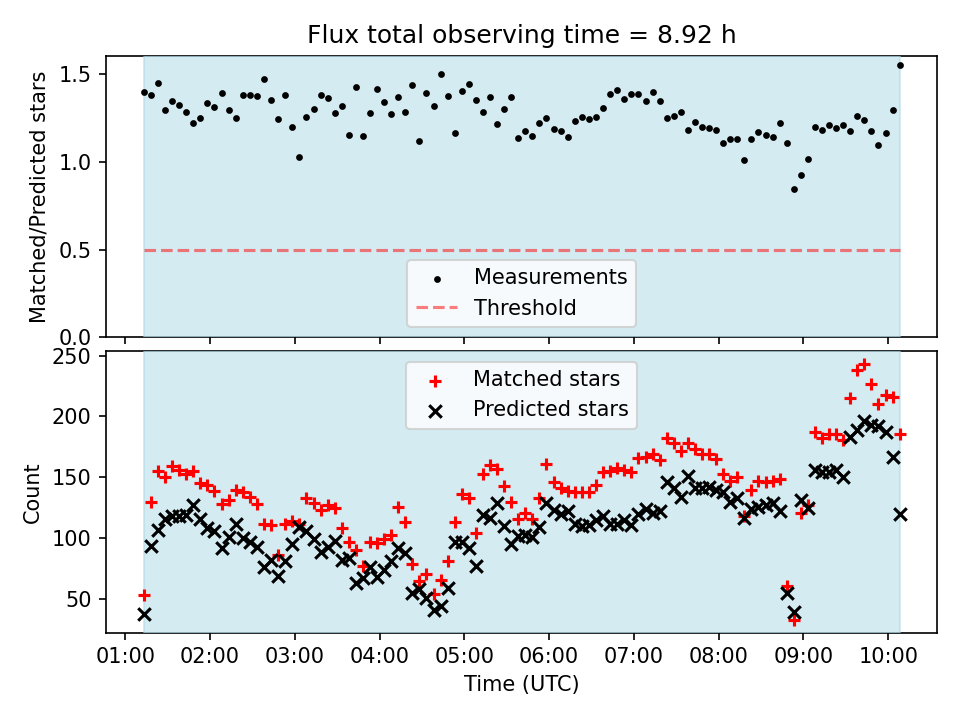 Flux total observing time = 8.92 h

Matched/Predicted stars

1.5
1.0
0.5
0.0

Measurements
Threshold

Count

250
200
150
100
50

Matched stars
Predicted stars

01:00 02:00 03:00 04:00 05:00 06:00 07:00 08:00 09:00 10:00

Time (UTC)